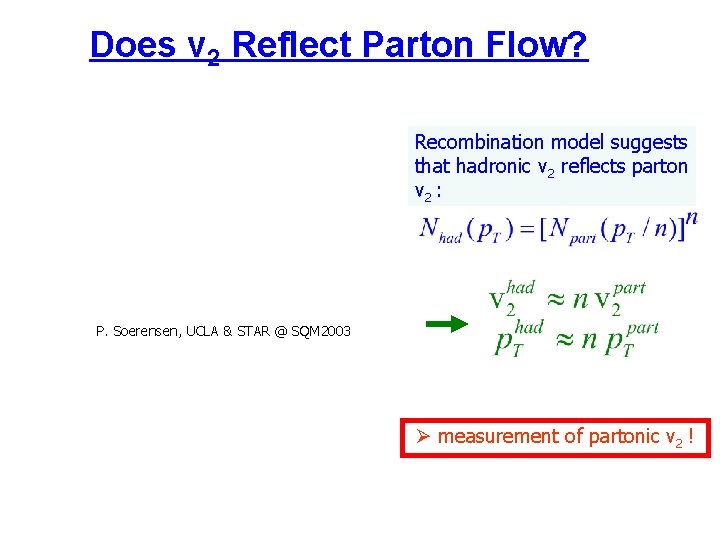 Does $v_2$ Reflect Parton Flow?

Recombination model suggests that hadronic $v_2$ reflects parton $v_2$ :

$N_{had}(p_T) = [N_{part}(p_T / n)]^n$

P. Soerensen, UCLA & STAR @ SQM2003

$v_2^{had} \approx n\, v_2^{part}$
$p_T^{had} \approx n\, p_T^{part}$

➢ measurement of partonic $v_2$ !